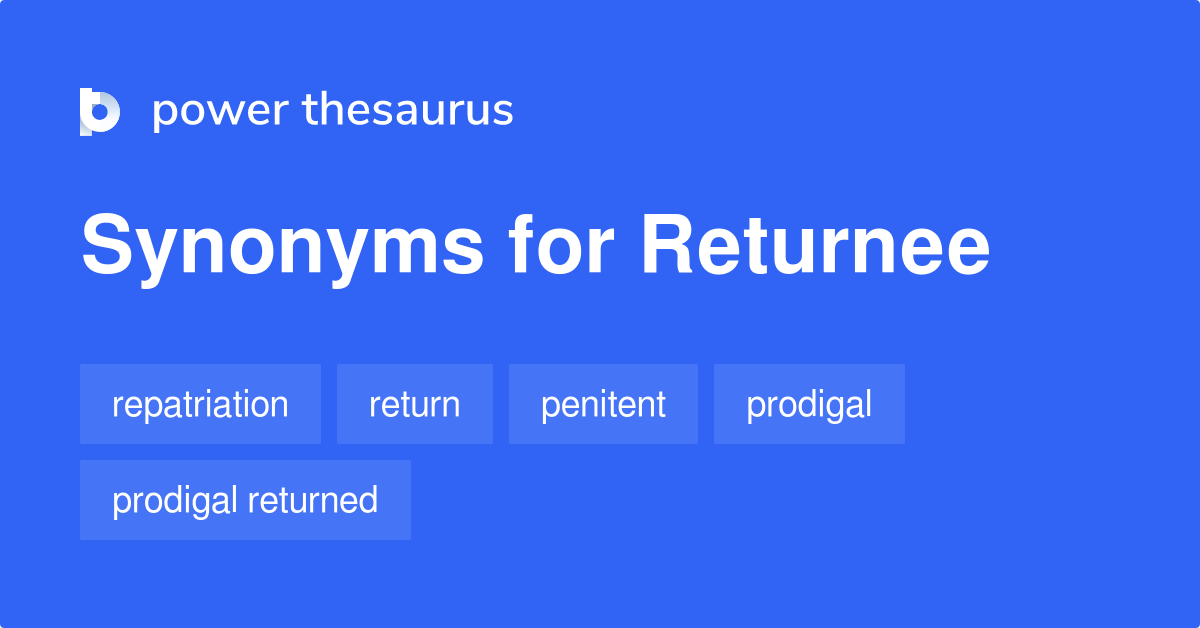 power thesaurus

Synonyms for Returnee

repatriation

return

penitent

prodigal

prodigal returned